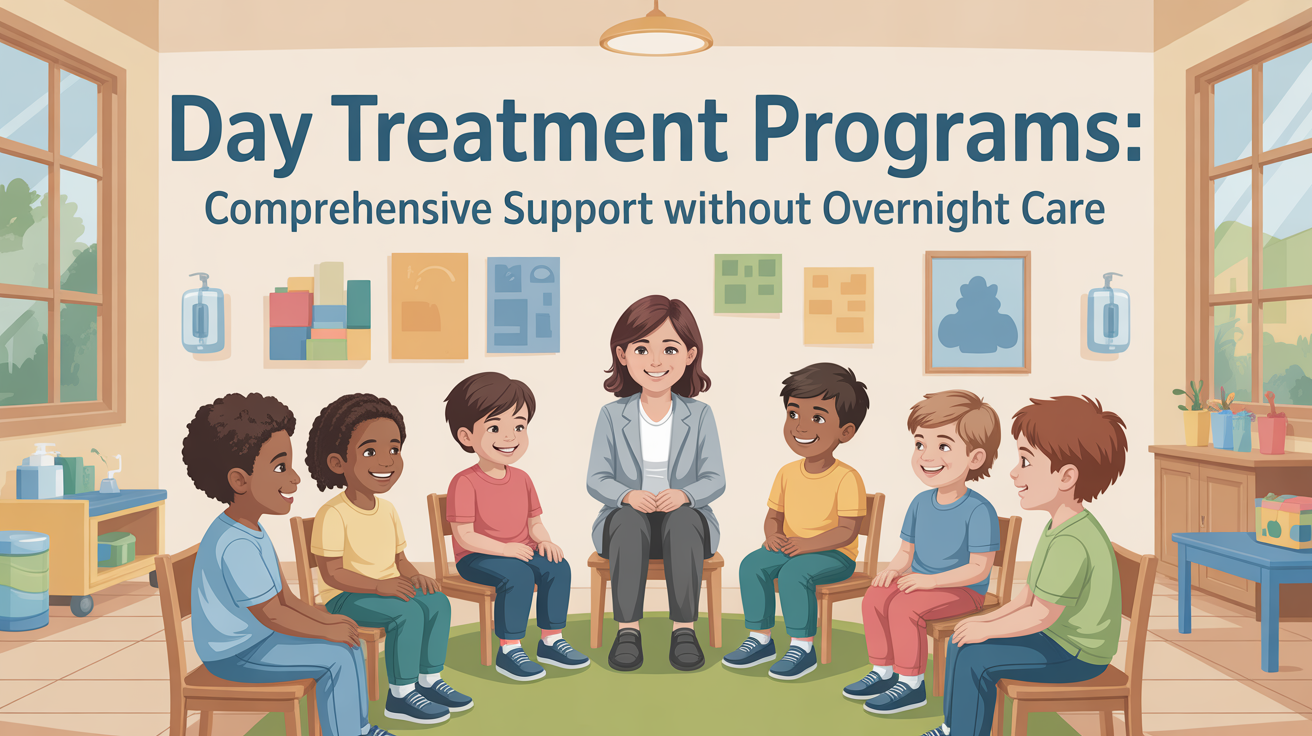 Day Treatment Programs:
Comprehensive Support without Overnight Care